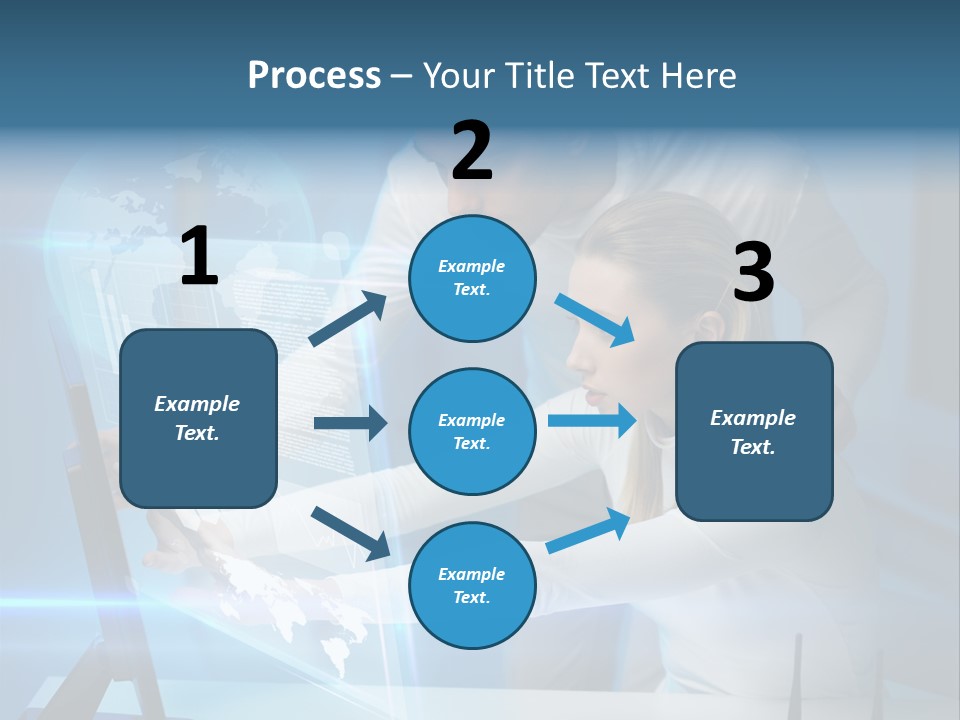 Process – Your Title Text Here

1

Example Text.

2

Example Text.

Example Text.

Example Text.

3

Example Text.